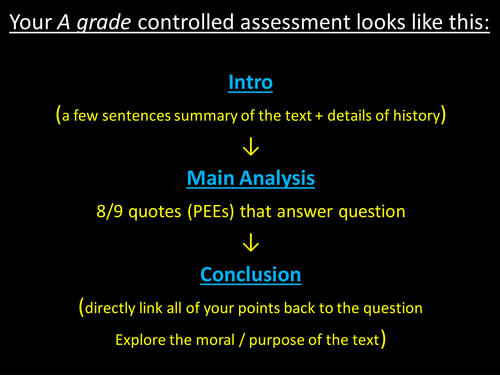 Your A grade controlled assessment looks like this:

Intro

(a few sentences summary of the text + details of history)

↓

Main Analysis

8/9 quotes (PEEs) that answer question

↓

Conclusion

(directly link all of your points back to the question

Explore the moral / purpose of the text)